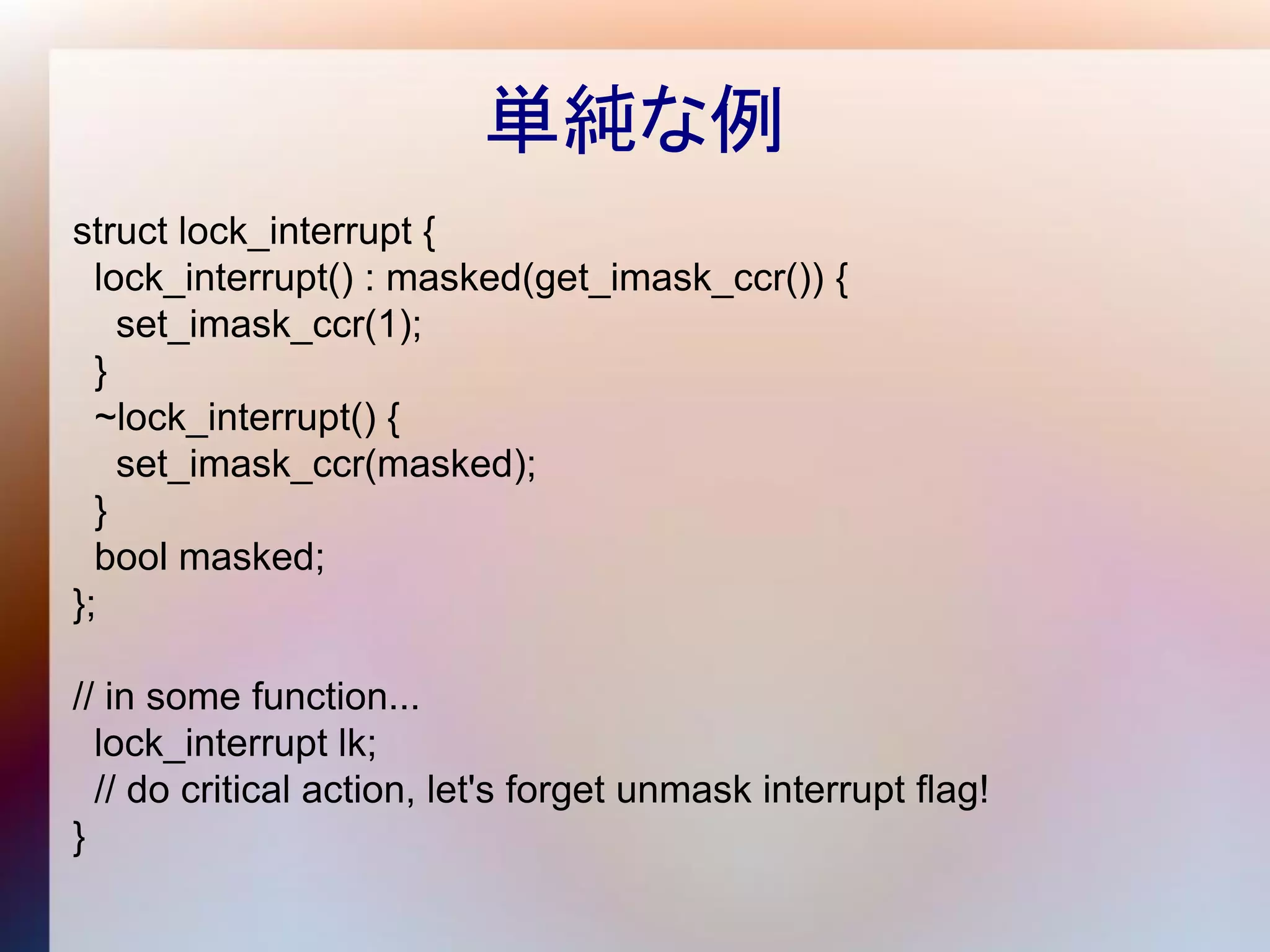 単純な例

struct lock_interrupt {
  lock_interrupt() : masked(get_imask_ccr()) {
    set_imask_ccr(1);
  }
  ~lock_interrupt() {
    set_imask_ccr(masked);
  }
  bool masked;
};

// in some function...
  lock_interrupt lk;
  // do critical action, let's forget unmask interrupt flag!
}